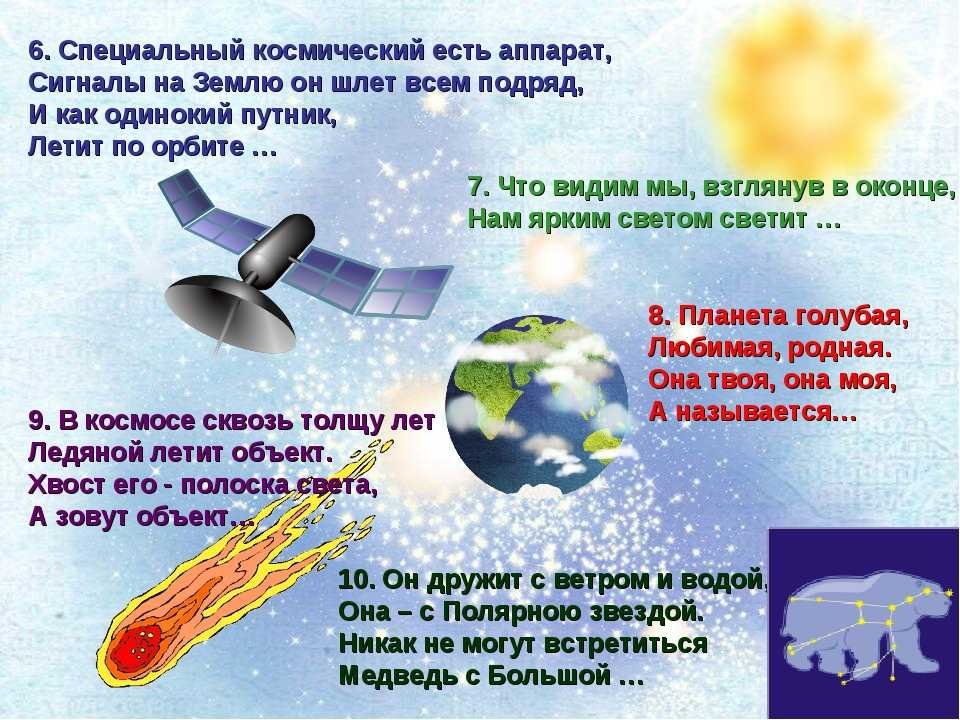 6. Специальный космический есть аппарат,
Сигналы на Землю он шлет всем подряд,
И как одинокий путник,
Летит по орбите …

7. Что видим мы, взглянув в оконце,
Нам ярким светом светит …

8. Планета голубая,
Любимая, родная.
Она твоя, она моя,
А называется…

9. В космосе сквозь толщу лет
Ледяной летит объект.
Хвост его - полоска света,
А зовут объект…

10. Он дружит с ветром и водой,
Она – с Полярною звездой.
Никак не могут встретиться
Медведь с Большой …